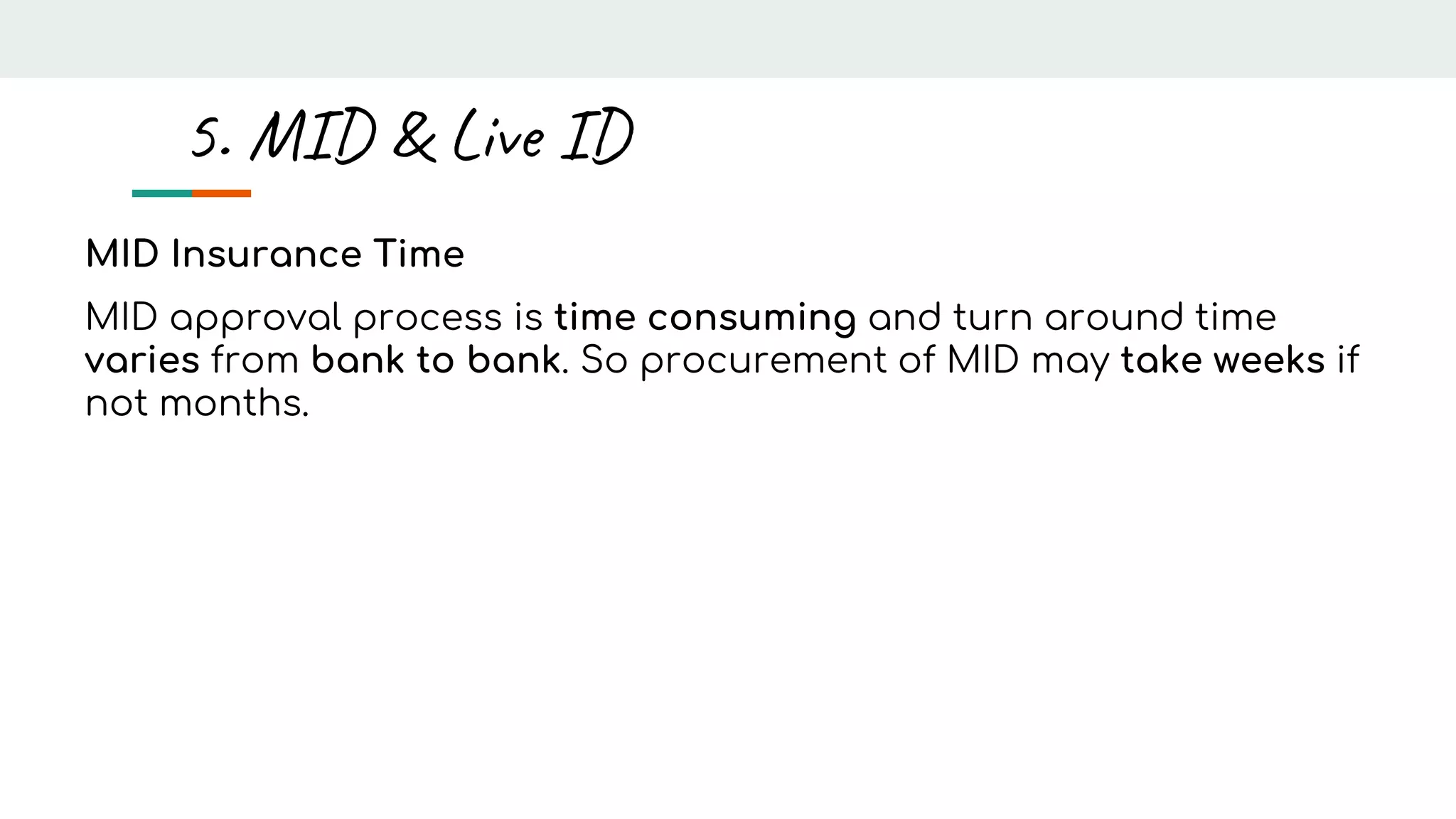 5. MID & Live ID

MID Insurance Time

MID approval process is time consuming and turn around time varies from bank to bank. So procurement of MID may take weeks if not months.